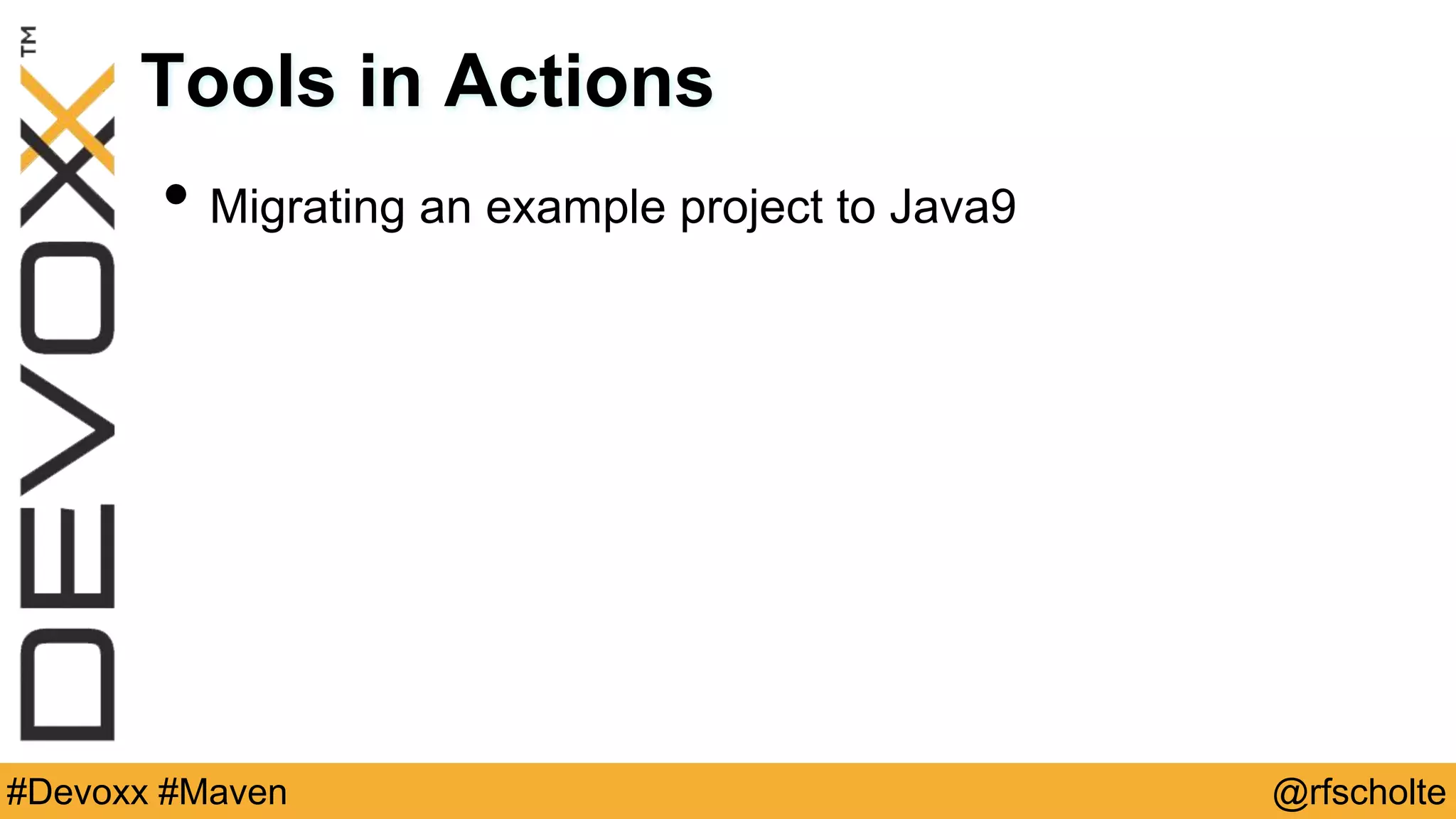 DEVOXX™

Tools in Actions

• Migrating an example project to Java9

#Devoxx #Maven

@rfscholte